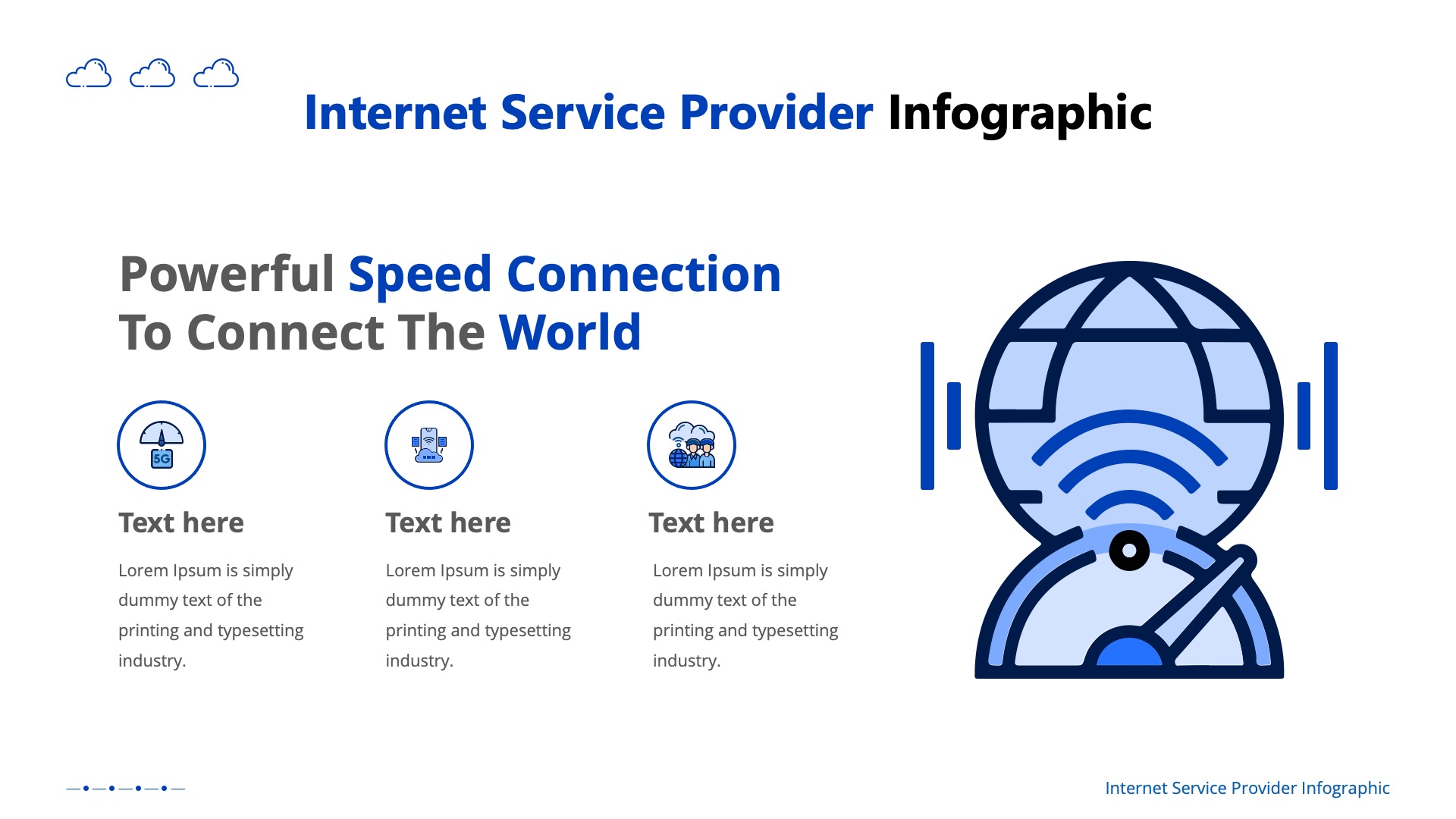 Internet Service Provider Infographic

Powerful Speed Connection To Connect The World

5G

Text here

Lorem Ipsum is simply dummy text of the printing and typesetting industry.

Text here

Lorem Ipsum is simply dummy text of the printing and typesetting industry.

Text here

Lorem Ipsum is simply dummy text of the printing and typesetting industry.

Internet Service Provider Infographic